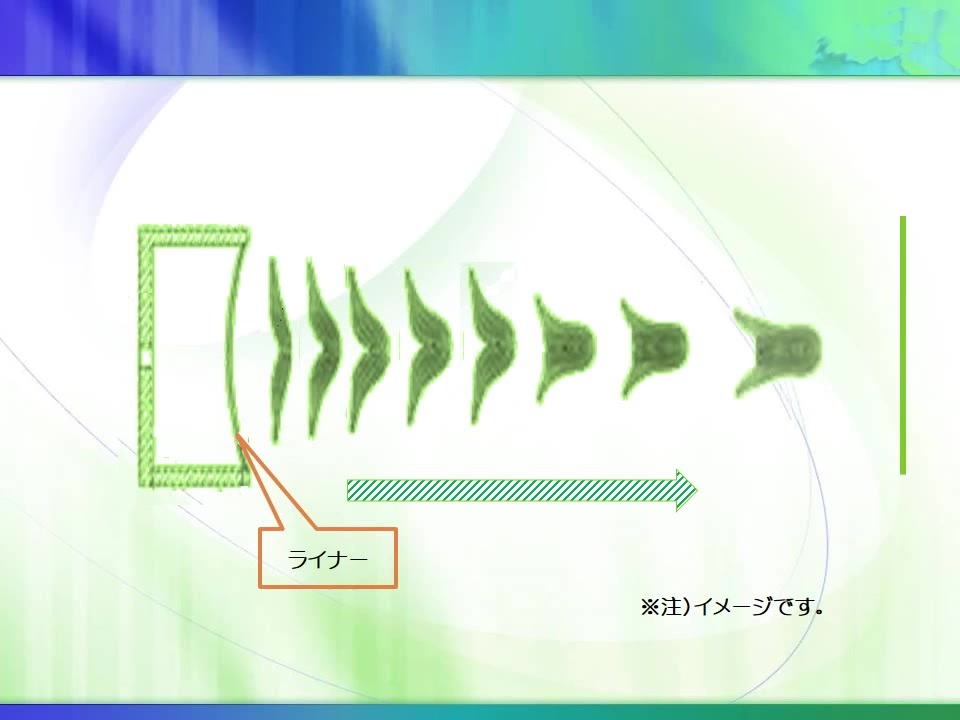 ライナー

※注)イメージです。